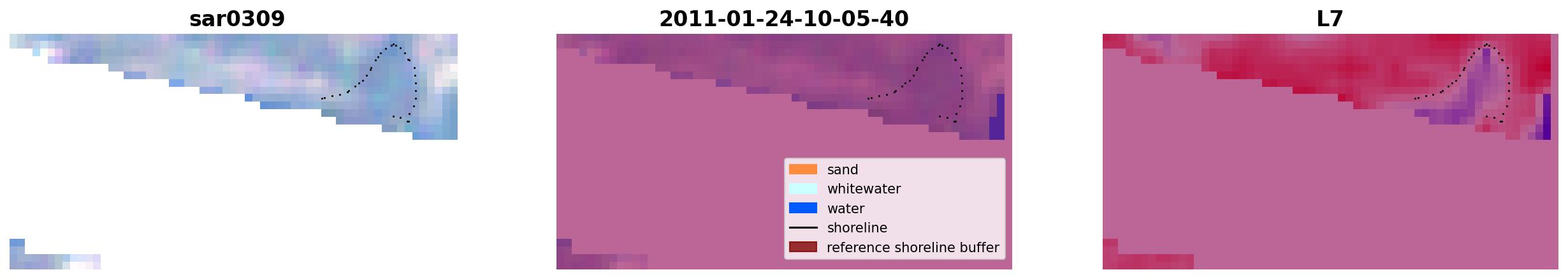 sar0309

2011-01-24-10-05-40

sand
whitewater
water
shoreline
reference shoreline buffer

L7